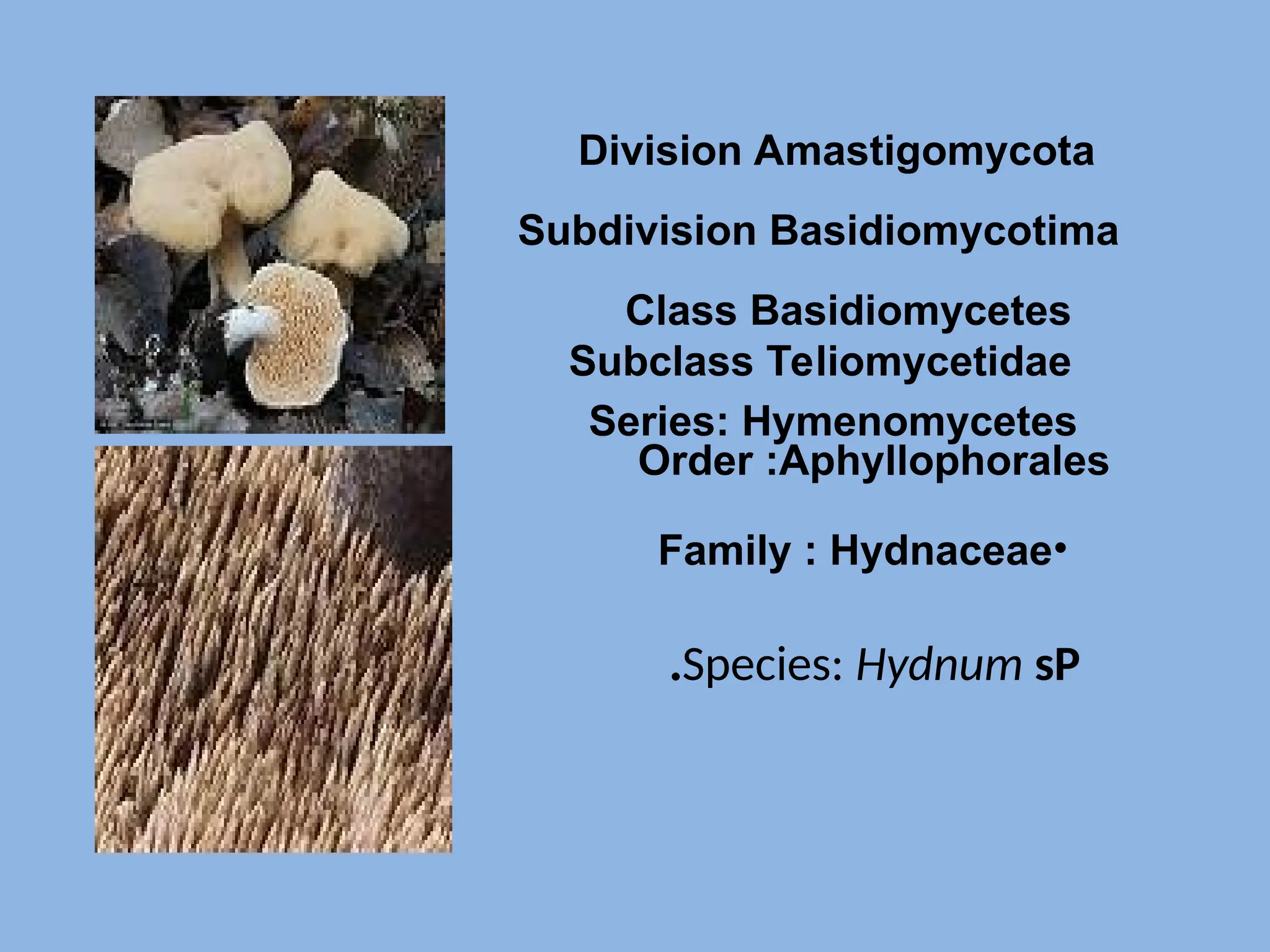 Division Amastigomycota

Subdivision Basidiomycotima

Class Basidiomycetes
Subclass Teliomycetidae

Series: Hymenomycetes
Order :Aphyllophorales

Family : Hydnaceae•

.Species: Hydnum sP